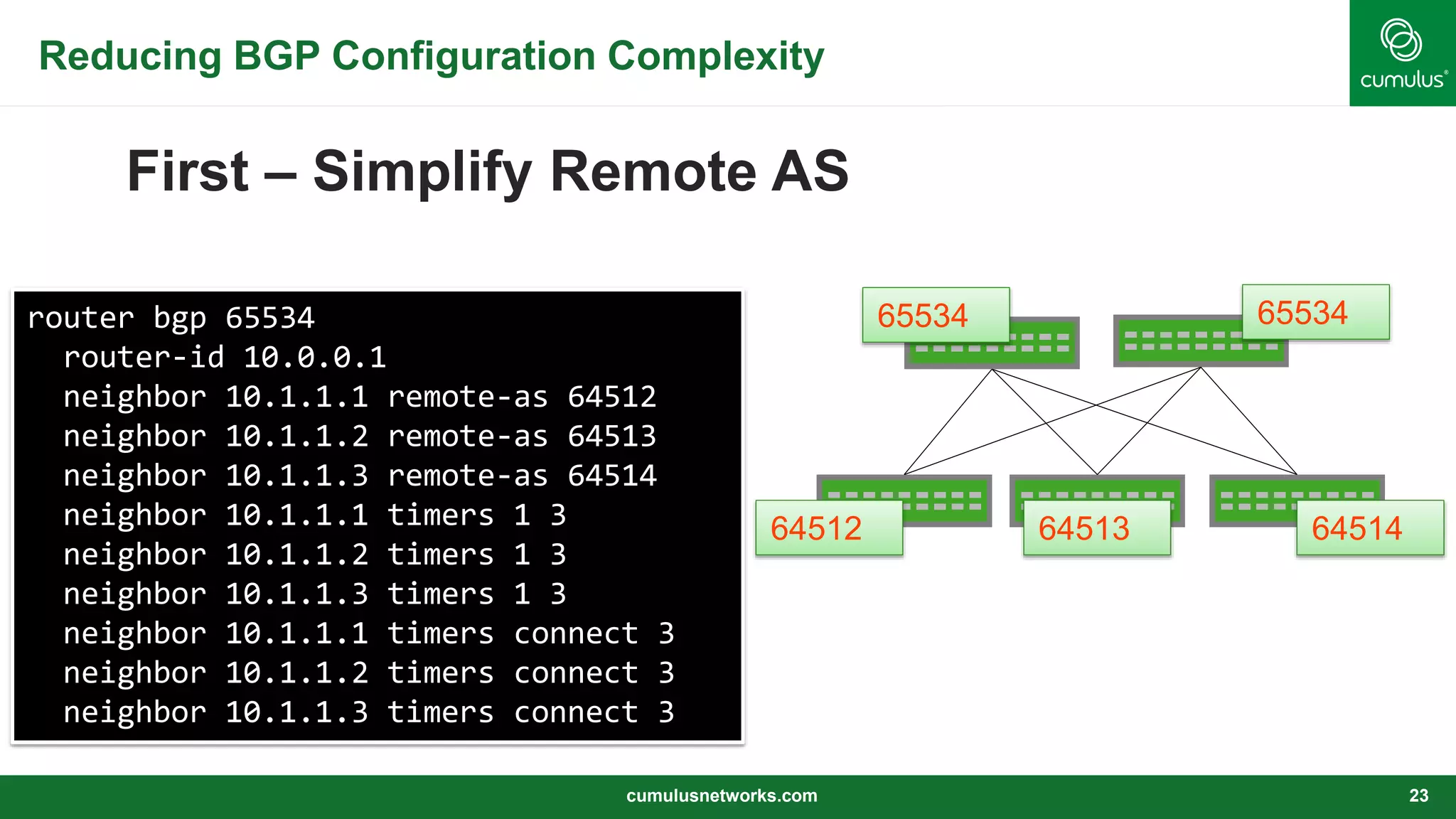 Reducing BGP Configuration Complexity

cumulus®

First – Simplify Remote AS

router bgp 65534
  router-id 10.0.0.1
  neighbor 10.1.1.1 remote-as 64512
  neighbor 10.1.1.2 remote-as 64513
  neighbor 10.1.1.3 remote-as 64514
  neighbor 10.1.1.1 timers 1 3
  neighbor 10.1.1.2 timers 1 3
  neighbor 10.1.1.3 timers 1 3
  neighbor 10.1.1.1 timers connect 3
  neighbor 10.1.1.2 timers connect 3
  neighbor 10.1.1.3 timers connect 3

65534

65534

64512

64513

64514

cumulusnetworks.com

23